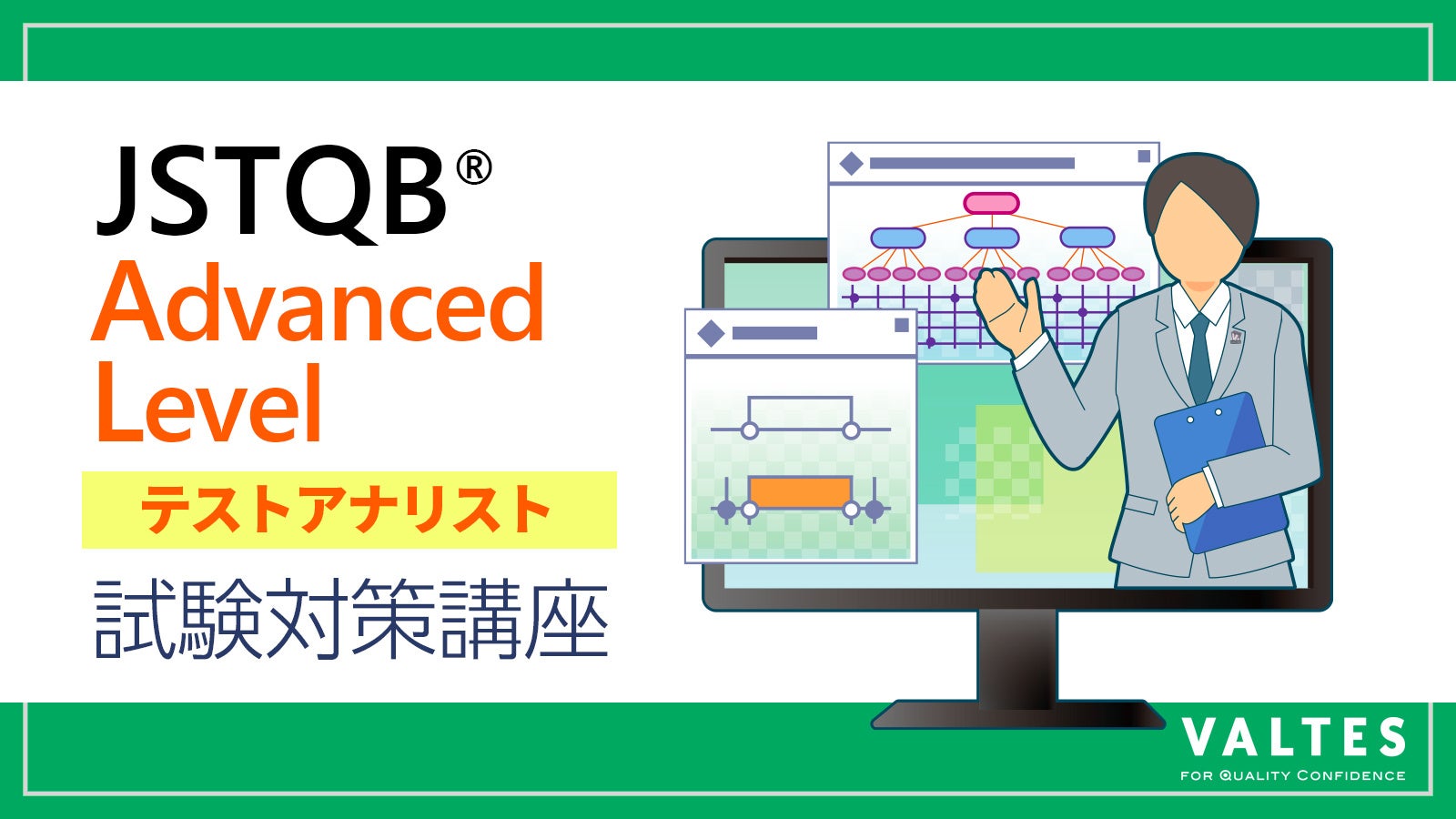 JSTQB®
Advanced Level
テストアナリスト
試験対策講座

VALTES
FOR QUALITY CONFIDENCE